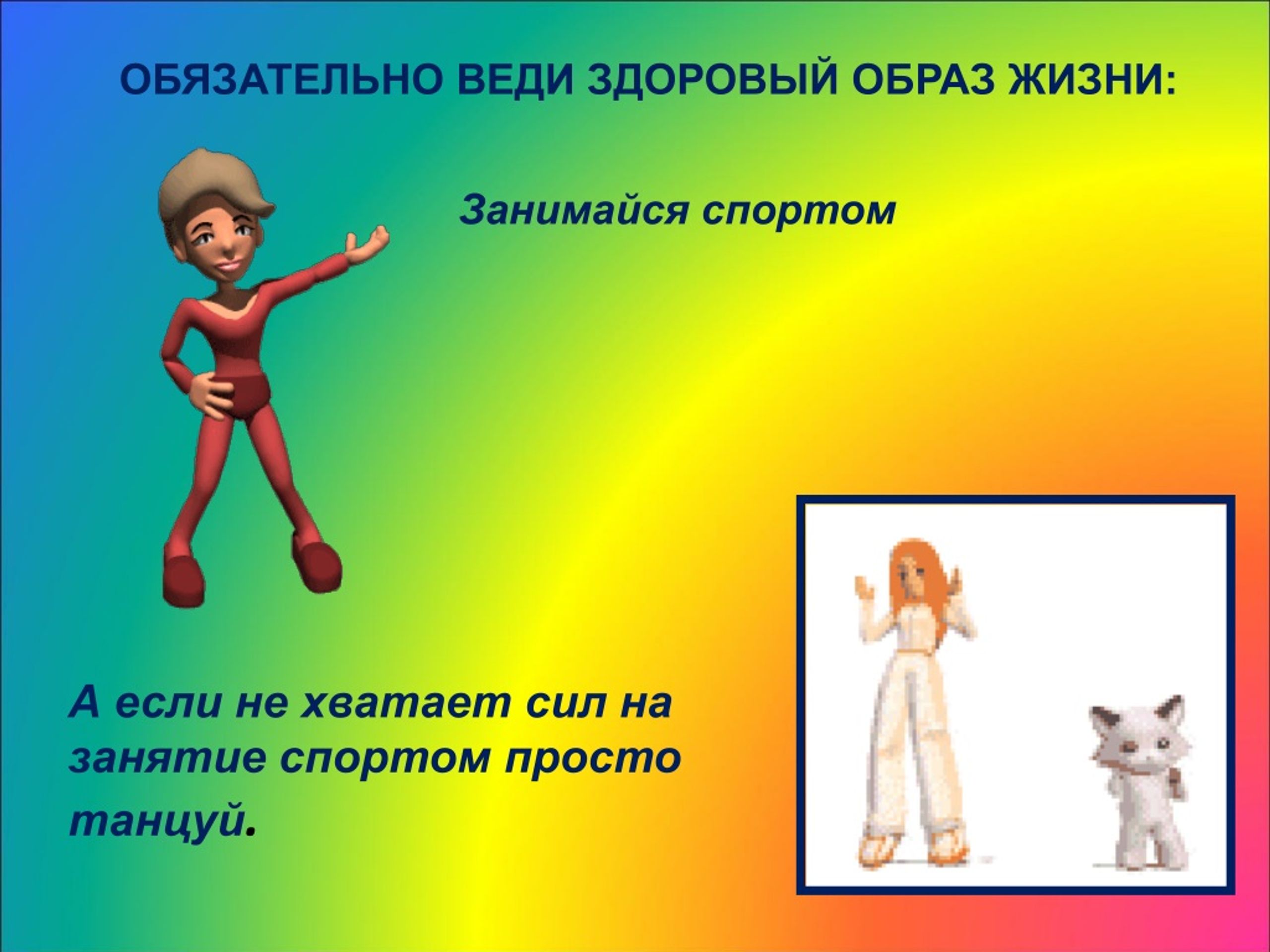 ОБЯЗАТЕЛЬНО ВЕДИ ЗДОРОВЫЙ ОБРАЗ ЖИЗНИ:

Занимайся спортом

А если не хватает сил на занятие спортом просто танцуй.